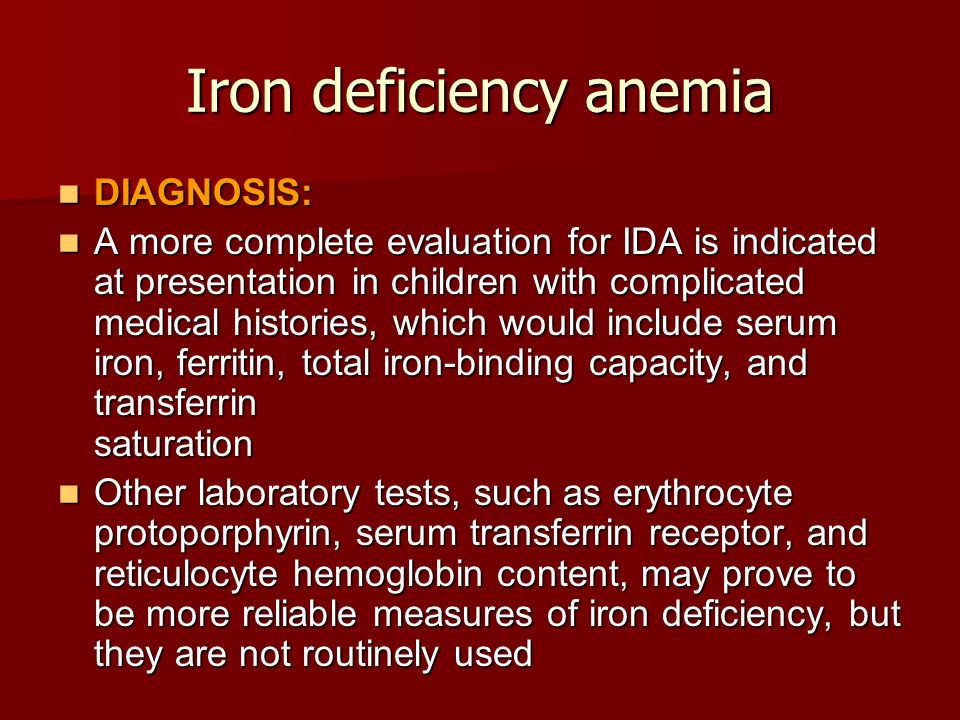 Iron deficiency anemia

- DIAGNOSIS:
- A more complete evaluation for IDA is indicated at presentation in children with complicated medical histories, which would include serum iron, ferritin, total iron-binding capacity, and transferrin
saturation
- Other laboratory tests, such as erythrocyte protoporphyrin, serum transferrin receptor, and reticulocyte hemoglobin content, may prove to be more reliable measures of iron deficiency, but they are not routinely used